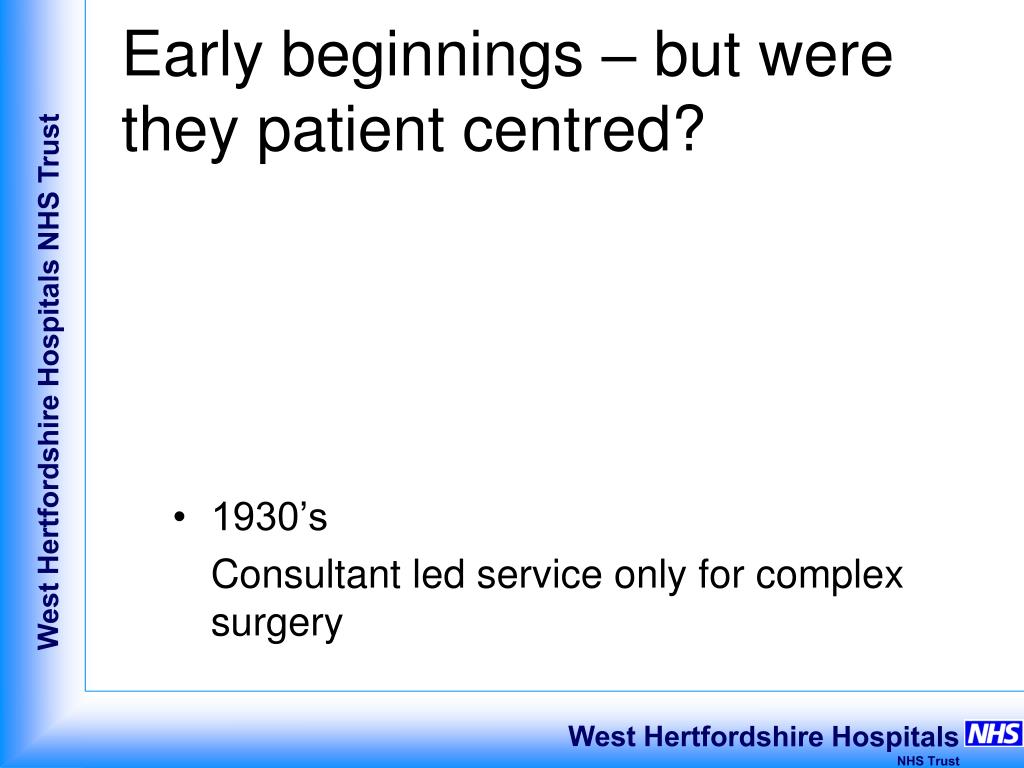 West Hertfordshire Hospitals NHS Trust

Early beginnings – but were they patient centred?

• 1930’s
Consultant led service only for complex surgery

West Hertfordshire Hospitals NHS
NHS Trust